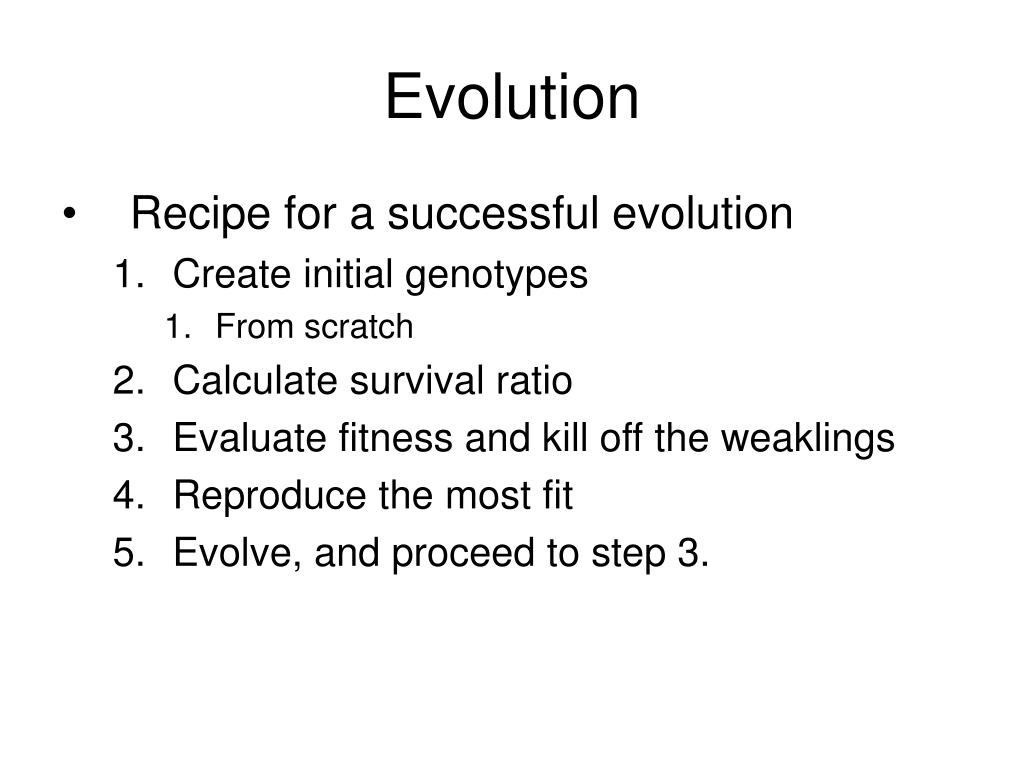 Evolution

• Recipe for a successful evolution
1. Create initial genotypes
1. From scratch
2. Calculate survival ratio
3. Evaluate fitness and kill off the weaklings
4. Reproduce the most fit
5. Evolve, and proceed to step 3.